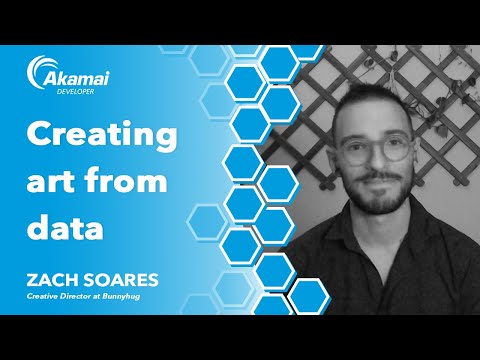 Akamai
DEVELOPER

Creating art from data

ZACH SOARES
Creative Director at Bunnyhug